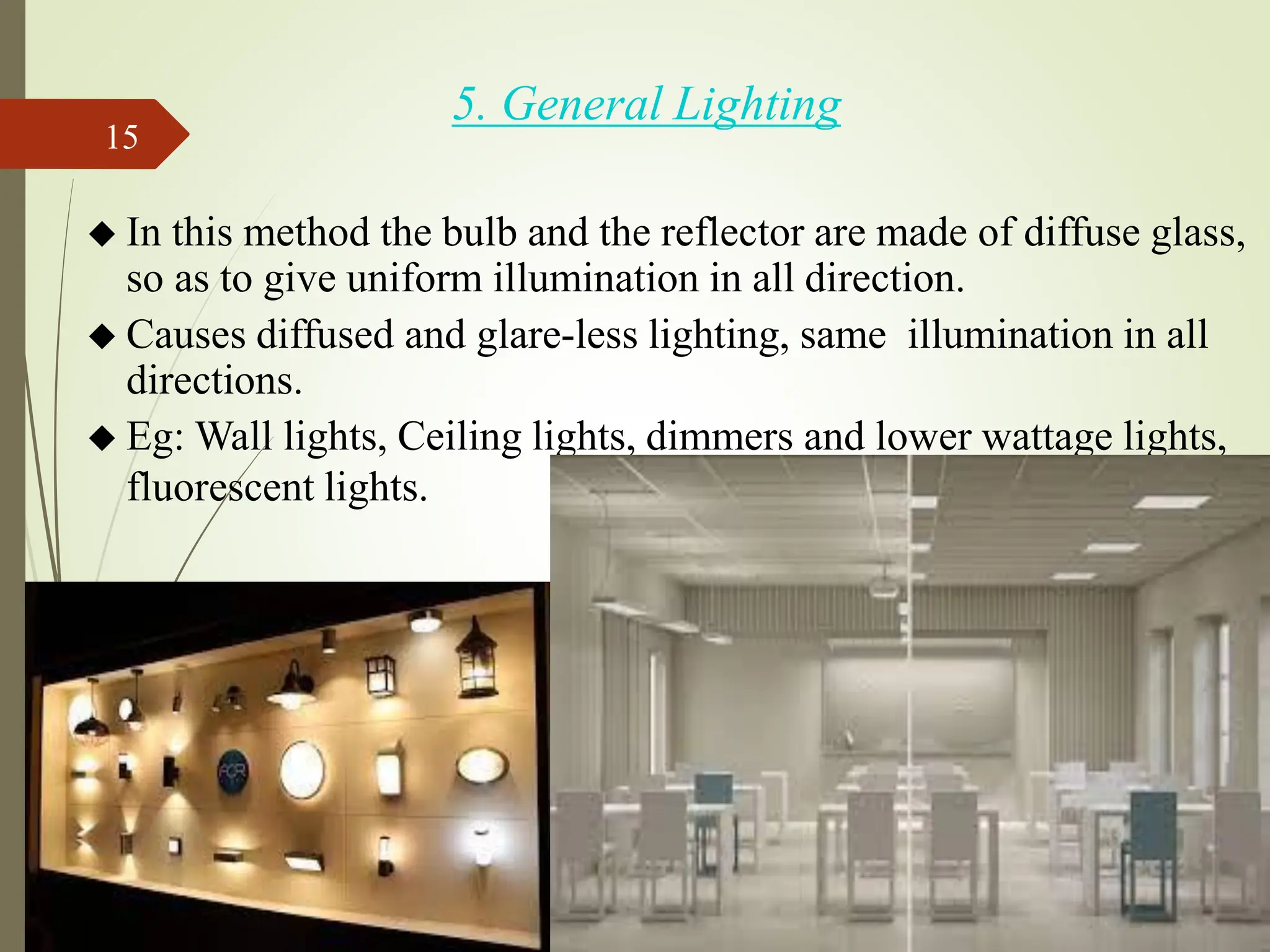 15

5. General Lighting

◆ In this method the bulb and the reflector are made of diffuse glass, so as to give uniform illumination in all direction.

◆ Causes diffused and glare-less lighting, same illumination in all directions.

◆ Eg: Wall lights, Ceiling lights, dimmers and lower wattage lights, fluorescent lights.

ACR